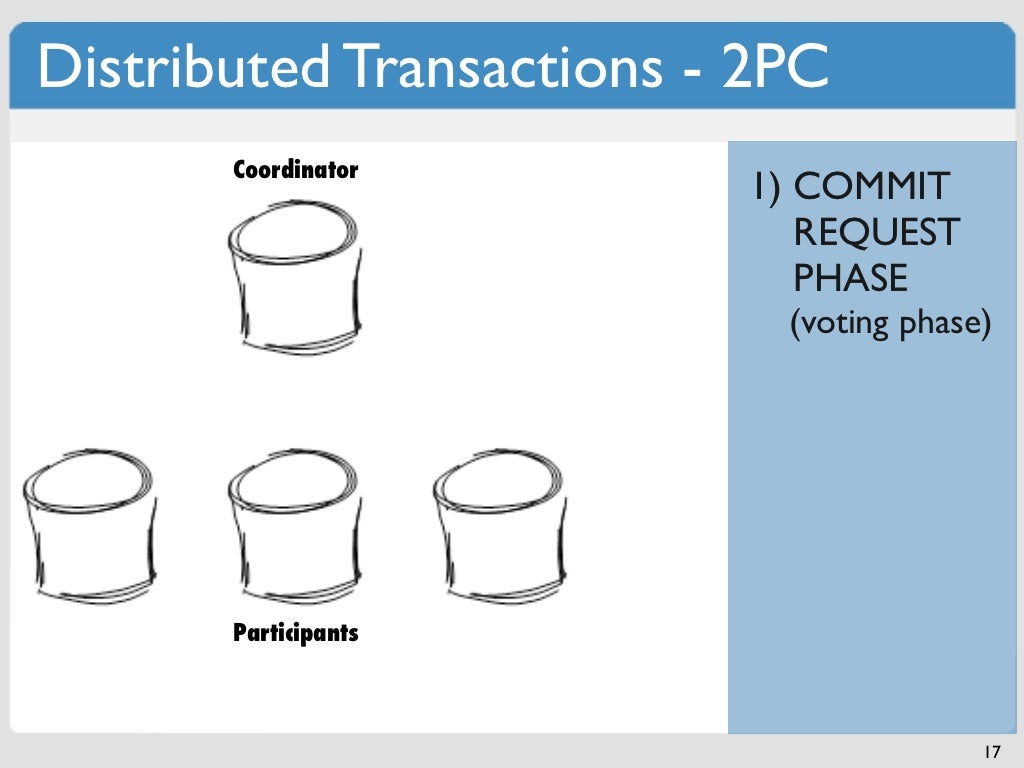 Distributed Transactions - 2PC

Coordinator

Participants

1) COMMIT REQUEST PHASE
(voting phase)

17